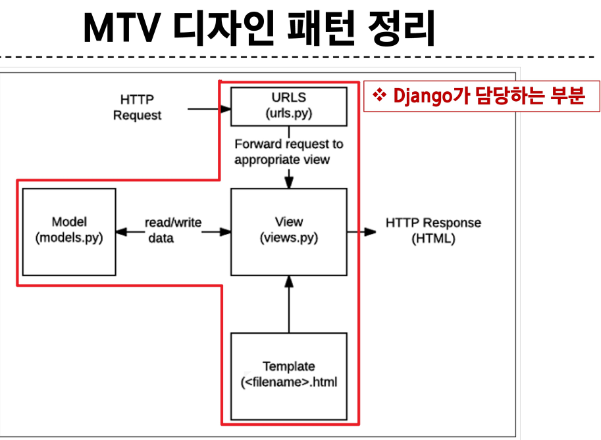 MTV 디자인 패턴 정리

❖ Django가 담당하는 부분

HTTP Request

URLS (urls.py)

Forward request to appropriate view

Model (models.py)

read/write data

View (views.py)

HTTP Response (HTML)

Template (<filename>.html